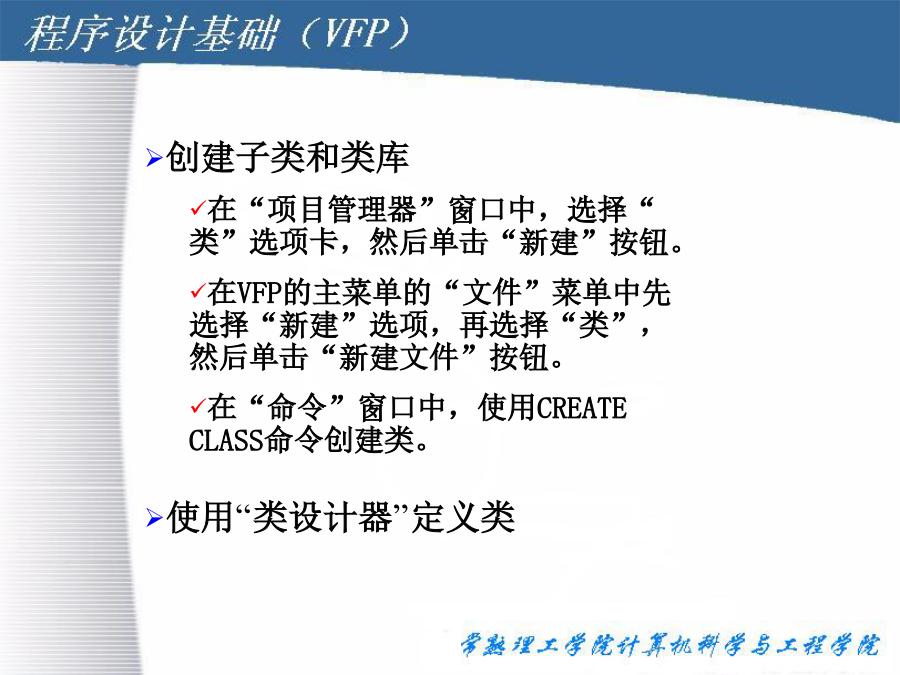 程序设计基础（VFP）

➢创建子类和类库

✓在“项目管理器”窗口中，选择“类”选项卡，然后单击“新建”按钮。

✓在VFP的主菜单的“文件”菜单中先选择“新建”选项，再选择“类”，然后单击“新建文件”按钮。

✓在“命令”窗口中，使用CREATE CLASS命令创建类。

➢使用“类设计器”定义类

常熟理工学院计算机科学与工程学院